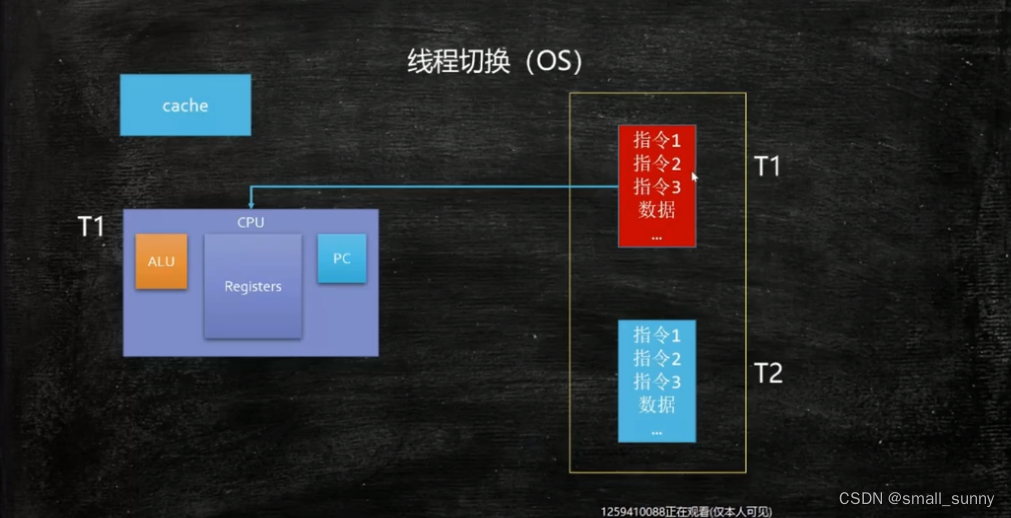 线程切换（OS）

cache

T1

CPU

ALU

Registers

PC

指令1
指令2
指令3
数据
...

T1

指令1
指令2
指令3
数据
...

T2

1259410088正在观看(仅本人可见)

CSDN @small_sunny